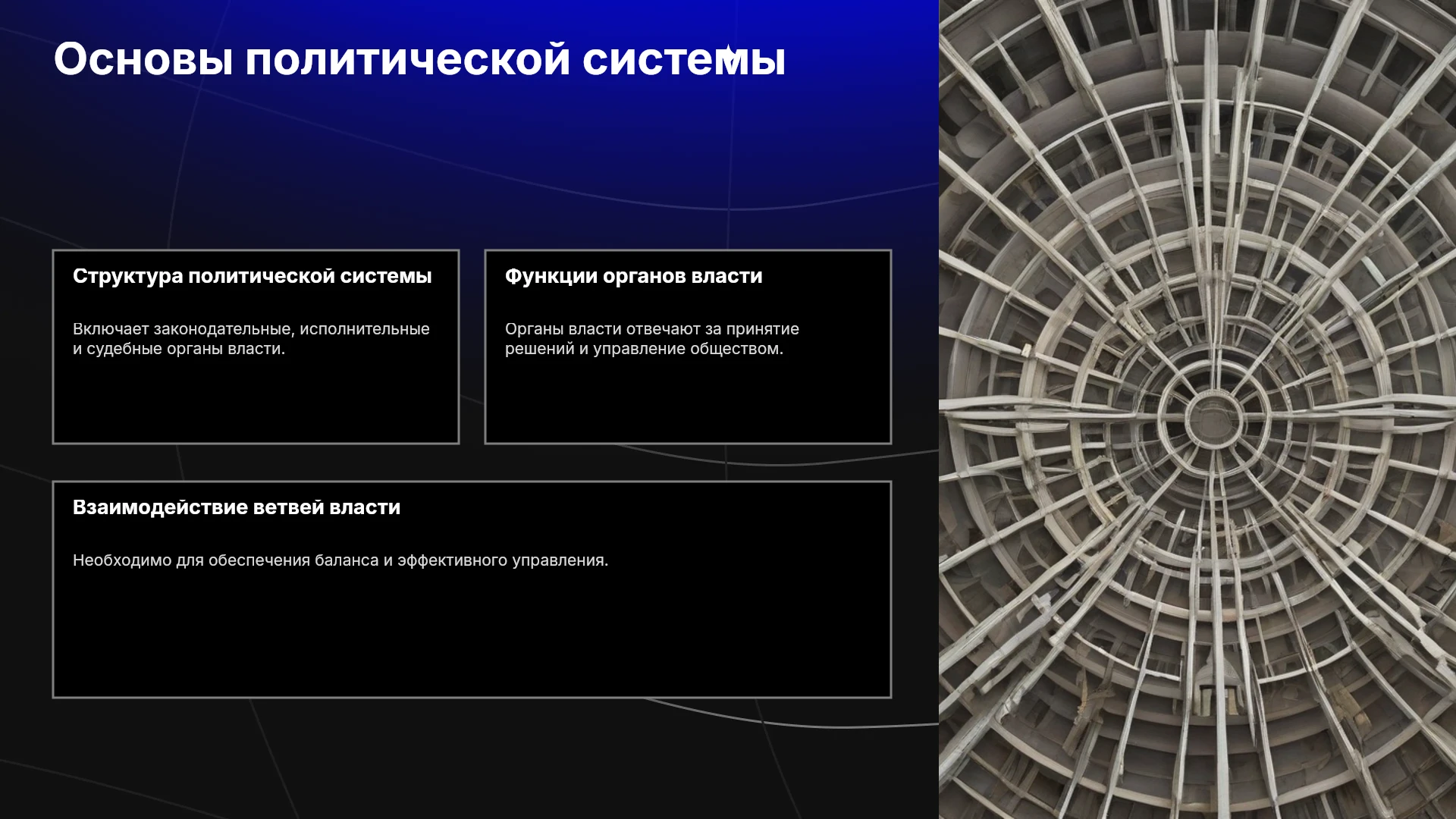 Основы политической системы

Структура политической системы

Включает законодательные, исполнительные и судебные органы власти.

Функции органов власти

Органы власти отвечают за принятие решений и управление обществом.

Взаимодействие ветвей власти

Необходимо для обеспечения баланса и эффективного управления.